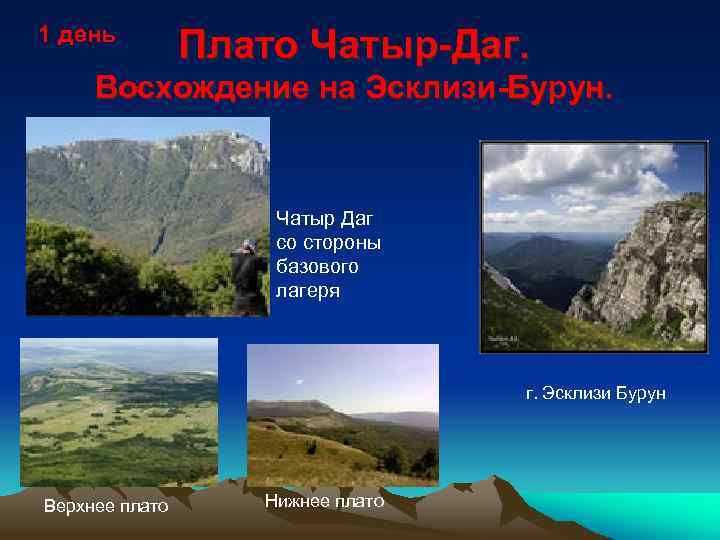 1 день

Плато Чатыр-Даг.
Восхождение на Эсклизи-Бурун.

Чатыр Даг со стороны базового лагеря

г. Эсклизи Бурун

Верхнее плато

Нижнее плато